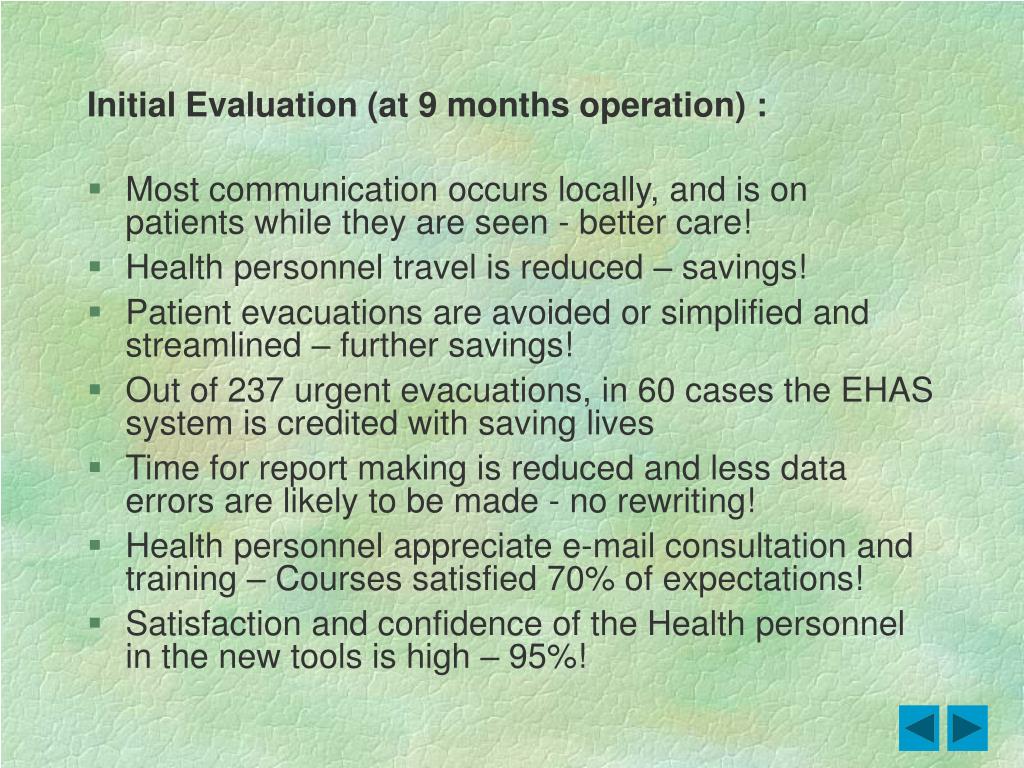 Initial Evaluation (at 9 months operation) :

- Most communication occurs locally, and is on patients while they are seen - better care!
- Health personnel travel is reduced – savings!
- Patient evacuations are avoided or simplified and streamlined – further savings!
- Out of 237 urgent evacuations, in 60 cases the EHAS system is credited with saving lives
- Time for report making is reduced and less data errors are likely to be made - no rewriting!
- Health personnel appreciate e-mail consultation and training – Courses satisfied 70% of expectations!
- Satisfaction and confidence of the Health personnel in the new tools is high – 95%!